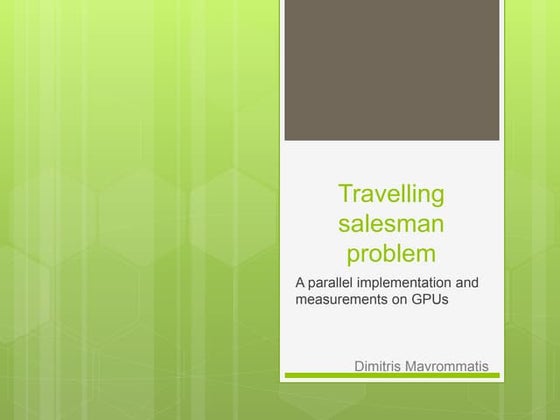 Travelling salesman problem

A parallel implementation and measurements on GPUs

Dimitris Mavrommatis